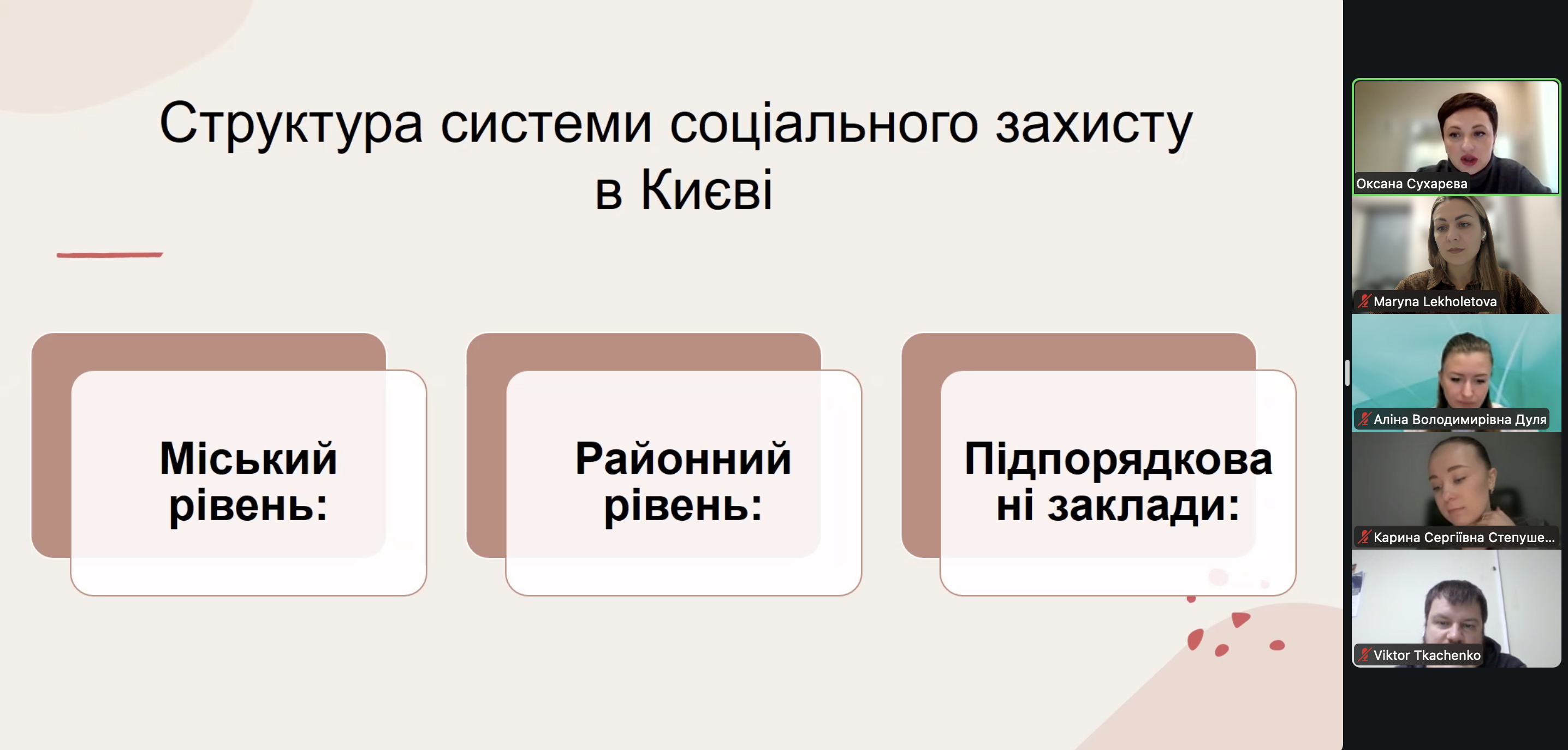 Структура системи соціального захисту в Києві

Міський рівень:

Районний рівень:

Підпорядковані заклади:

Оксана Сухарєва

Maryna Lekholetova

Аліна Володимирівна Дуля

Карина Сергіївна Степуше...

Viktor Tkachenko